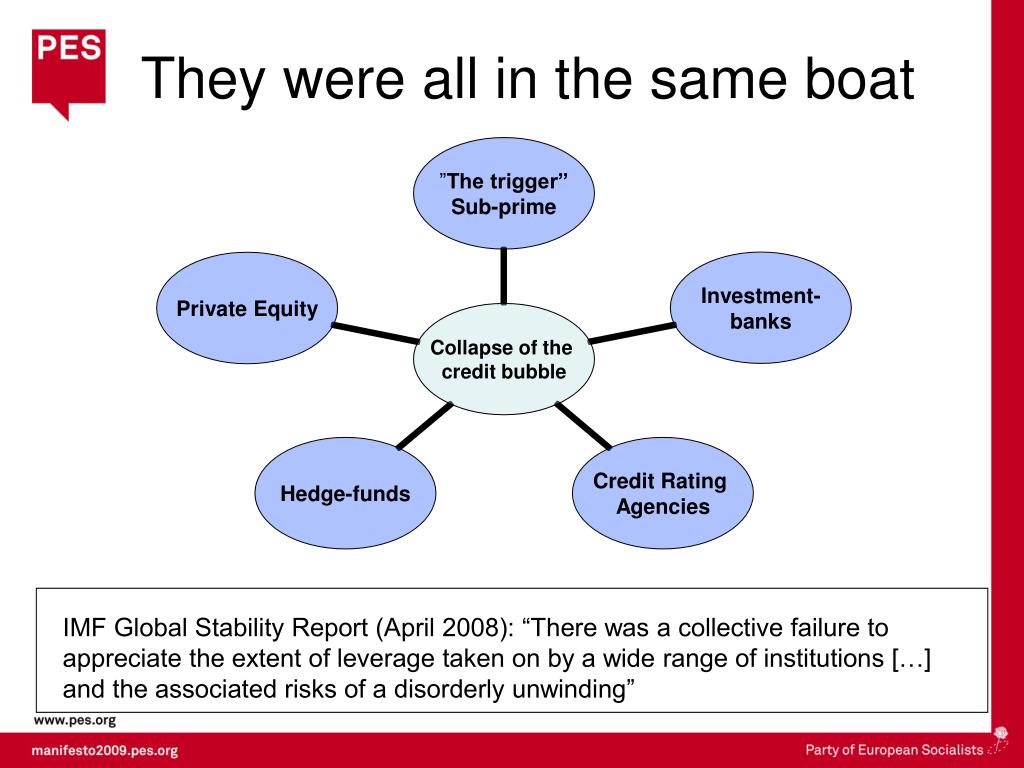 PES

They were all in the same boat

”The trigger” Sub-prime

Private Equity

Investment-banks

Collapse of the credit bubble

Hedge-funds

Credit Rating Agencies

IMF Global Stability Report (April 2008): “There was a collective failure to appreciate the extent of leverage taken on by a wide range of institutions […] and the associated risks of a disorderly unwinding”

www.pes.org

manifesto2009.pes.org

Party of European Socialists